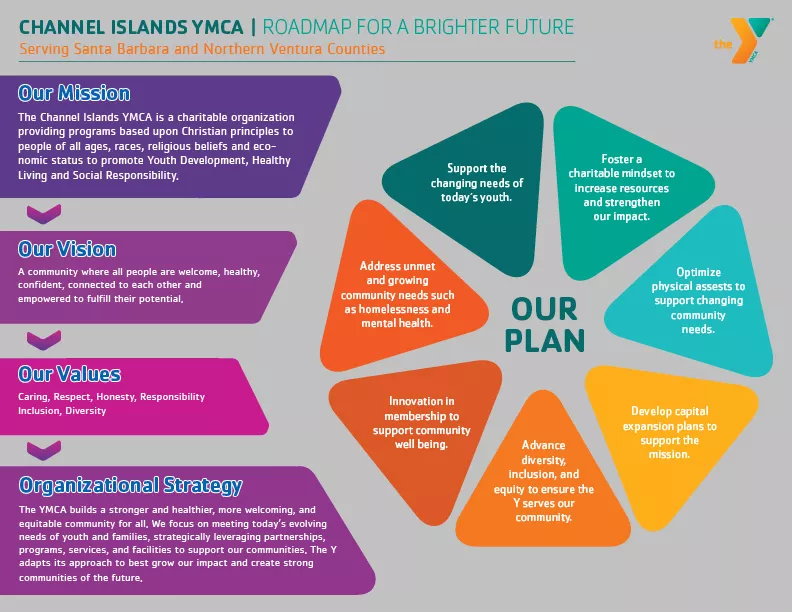 CHANNEL ISLANDS YMCA | ROADMAP FOR A BRIGHTER FUTURE
Serving Santa Barbara and Northern Ventura Counties

the YMCA

Our Mission
The Channel Islands YMCA is a charitable organization providing programs based upon Christian principles to people of all ages, races, religious beliefs and economic status to promote Youth Development, Healthy Living and Social Responsibility.

Our Vision
A community where all people are welcome, healthy, confident, connected to each other and empowered to fulfill their potential.

Our Values
Caring, Respect, Honesty, Responsibility Inclusion, Diversity

Organizational Strategy
The YMCA builds a stronger and healthier, more welcoming, and equitable community for all. We focus on meeting today's evolving needs of youth and families, strategically leveraging partnerships, programs, services, and facilities to support our communities. The Y adapts its approach to best grow our impact and create strong communities of the future.

OUR PLAN

Support the changing needs of today's youth.

Foster a charitable mindset to increase resources and strengthen our impact.

Optimize physical assests to support changing community needs.

Develop capital expansion plans to support the mission.

Advance diversity, inclusion, and equity to ensure the Y serves our community.

Innovation in membership to support community well being.

Address unmet and growing community needs such as homelessness and mental health.